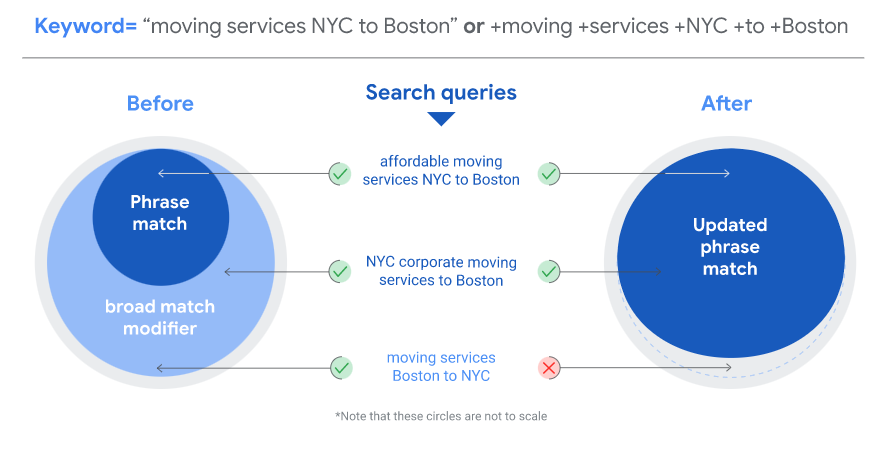 Keyword= “moving services NYC to Boston” or +moving +services +NYC +to +Boston

Before

Search queries

After

Phrase match

broad match modifier

affordable moving services NYC to Boston

NYC corporate moving services to Boston

moving services Boston to NYC

Updated phrase match

*Note that these circles are not to scale